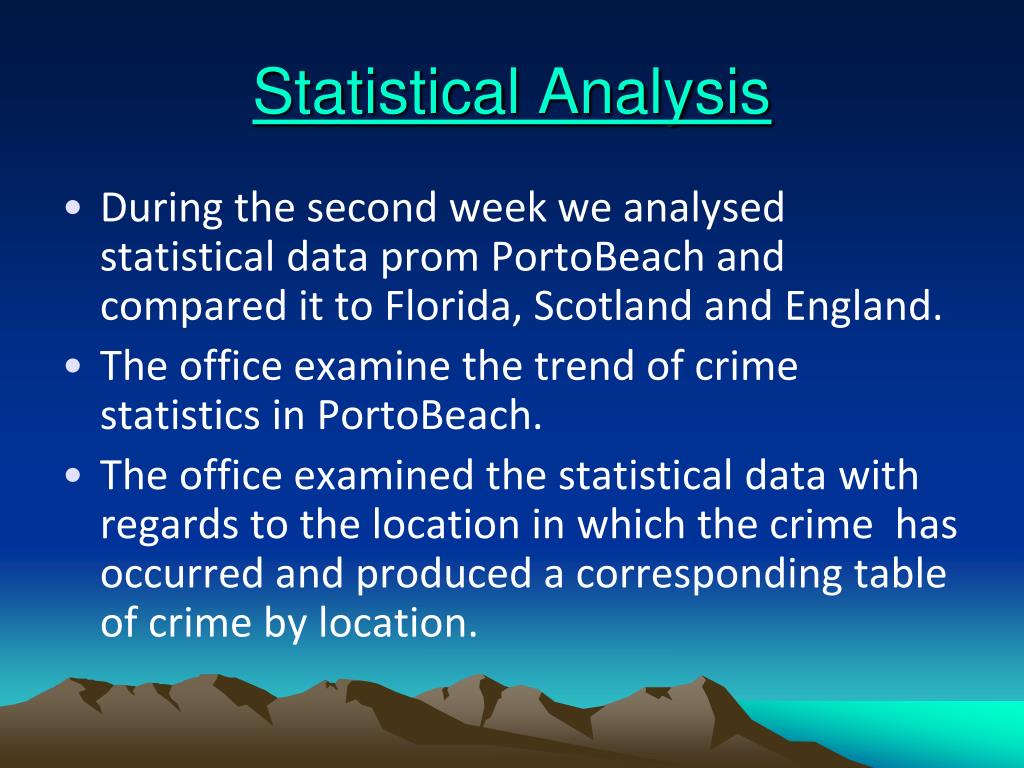 Statistical Analysis

• During the second week we analysed statistical data prom PortoBeach and compared it to Florida, Scotland and England.

• The office examine the trend of crime statistics in PortoBeach.

• The office examined the statistical data with regards to the location in which the crime has occurred and produced a corresponding table of crime by location.